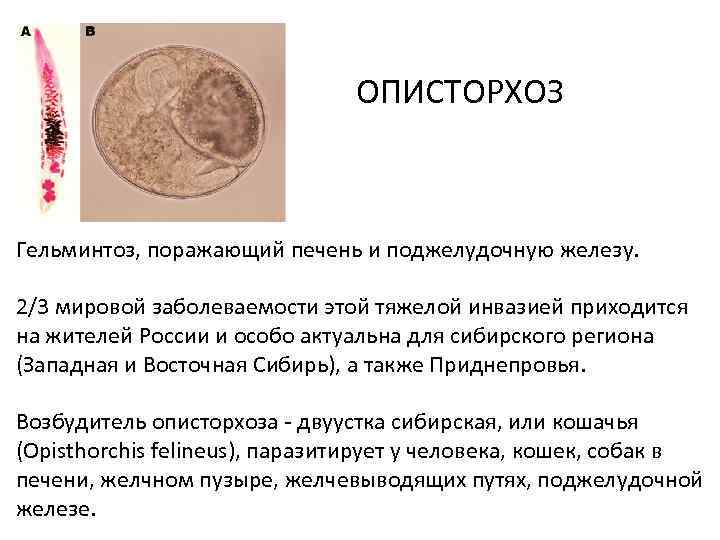 A

B

ОПИСТОРХОЗ

Гельминтоз, поражающий печень и поджелудочную железу.

2/3 мировой заболеваемости этой тяжелой инвазией приходится на жителей России и особо актуальна для сибирского региона (Западная и Восточная Сибирь), а также Приднепровья.

Возбудитель описторхоза - двуустка сибирская, или кошачья (Opisthorchis felineus), паразитирует у человека, кошек, собак в печени, желчном пузыре, желчевыводящих путях, поджелудочной железе.